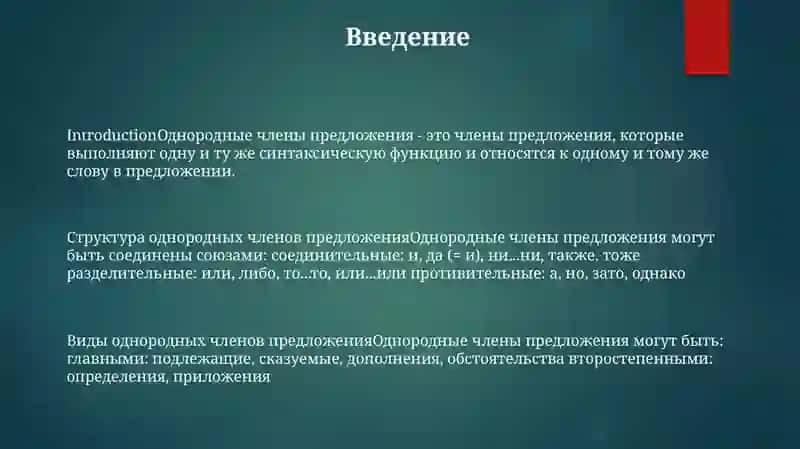 Введение

IntroductionОднородные члены предложения - это члены предложения, которые выполняют одну и ту же синтаксическую функцию и относятся к одному и тому же слову в предложении.

Структура однородных членов предложенияОднородные члены предложения могут быть соединены союзами: соединительные: и, да (= и), ни...ни, также, тоже разделительные: или, либо, то...то, или...или противительные: а, но, зато, однако

Виды однородных членов предложенияОднородные члены предложения могут быть: главными: подлежащие, сказуемые, дополнения, обстоятельства второстепенными: определения, приложения